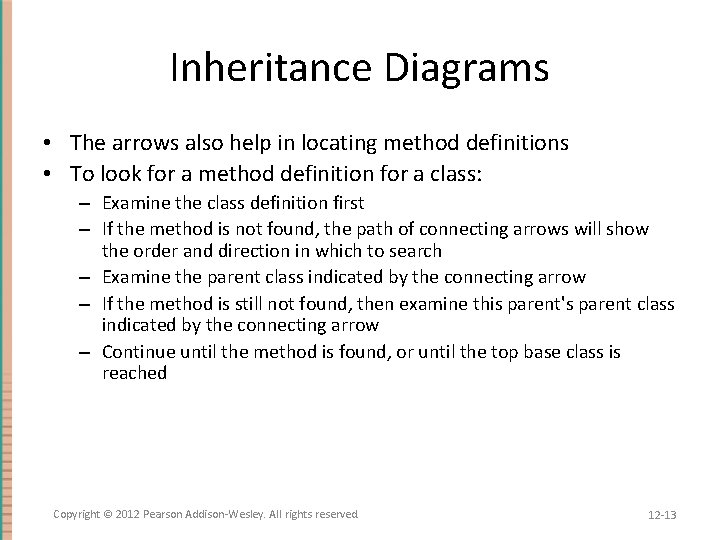 Inheritance Diagrams

• The arrows also help in locating method definitions
• To look for a method definition for a class:
– Examine the class definition first
– If the method is not found, the path of connecting arrows will show the order and direction in which to search
– Examine the parent class indicated by the connecting arrow
– If the method is still not found, then examine this parent's parent class indicated by the connecting arrow
– Continue until the method is found, or until the top base class is reached

Copyright © 2012 Pearson Addison-Wesley. All rights reserved

12-13